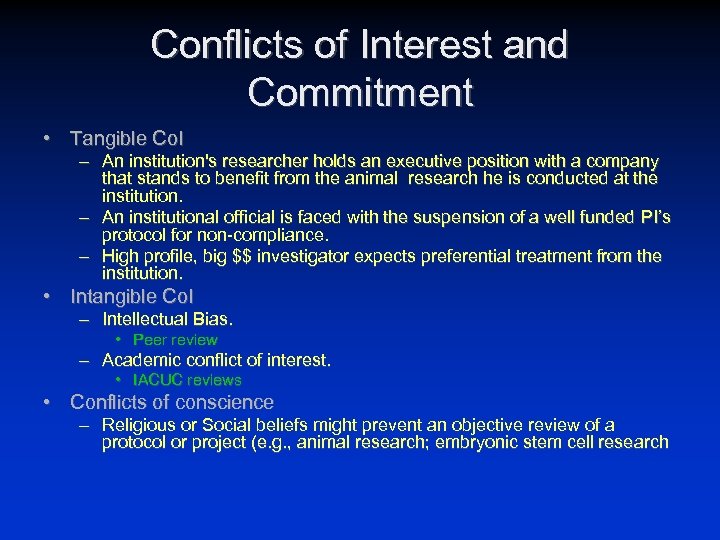 Conflicts of Interest and Commitment

• Tangible CoI
– An institution's researcher holds an executive position with a company that stands to benefit from the animal research he is conducted at the institution.
– An institutional official is faced with the suspension of a well funded PI's protocol for non-compliance.
– High profile, big $$ investigator expects preferential treatment from the institution.
• Intangible CoI
– Intellectual Bias.
• Peer review
– Academic conflict of interest.
• IACUC reviews
• Conflicts of conscience
– Religious or Social beliefs might prevent an objective review of a protocol or project (e.g., animal research; embryonic stem cell research